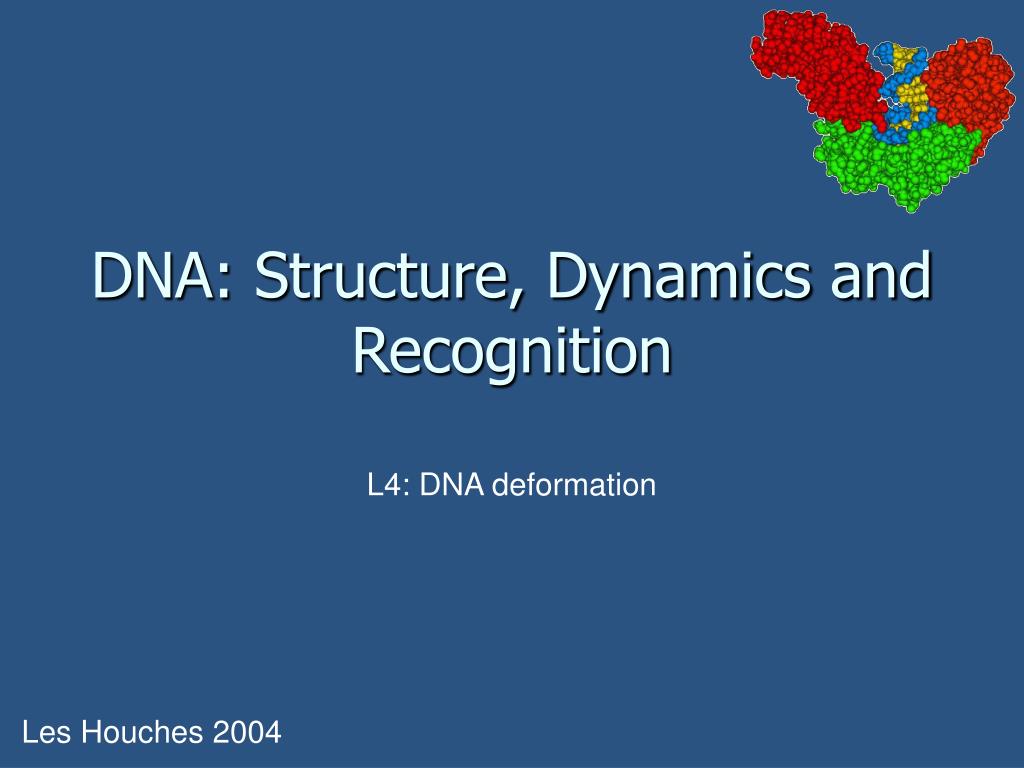 DNA: Structure, Dynamics and Recognition

L4: DNA deformation

Les Houches 2004